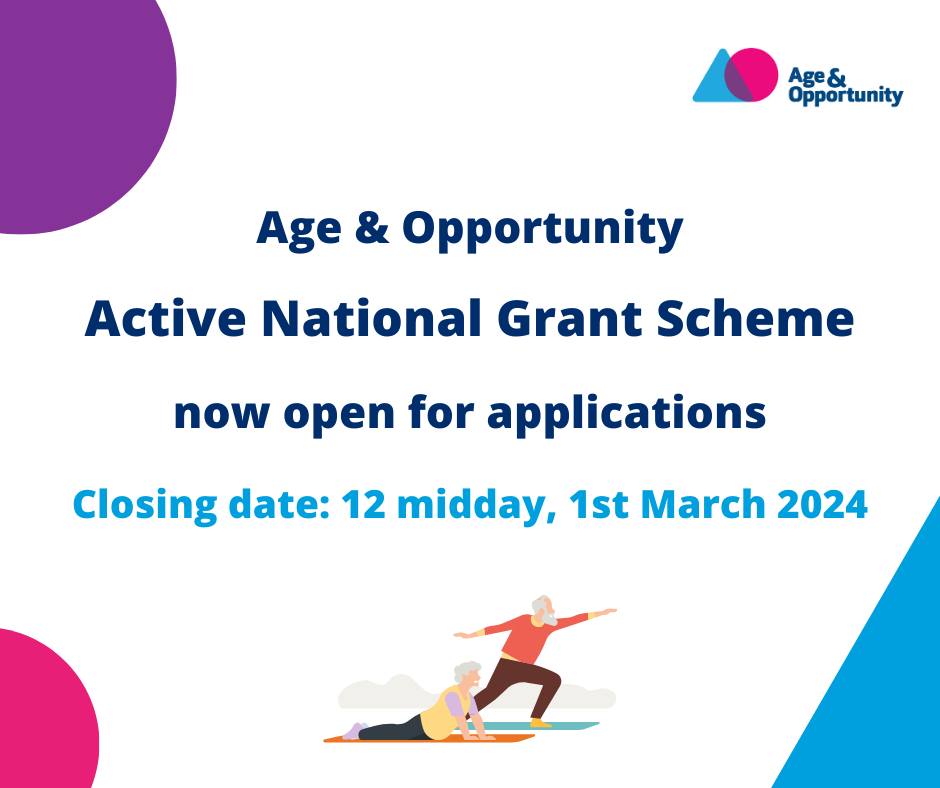 Age & Opportunity

Age & Opportunity

Active National Grant Scheme

now open for applications

Closing date: 12 midday, 1st March 2024